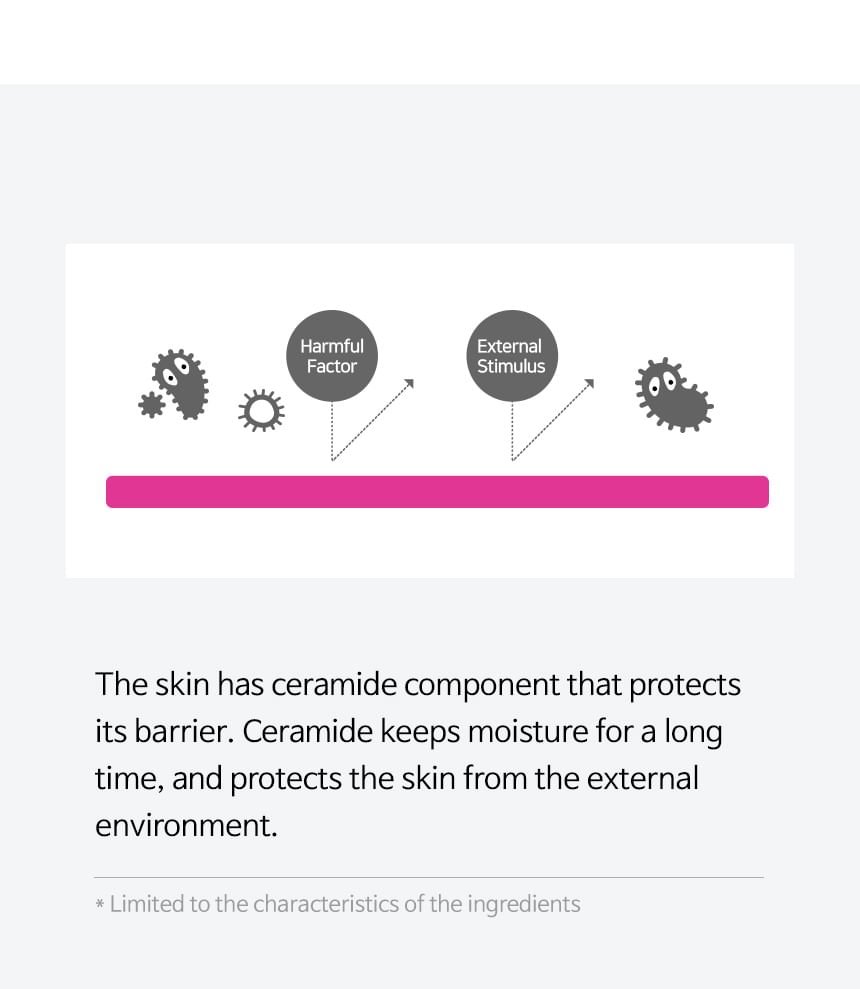 Harmful Factor

External Stimulus

The skin has ceramide component that protects its barrier. Ceramide keeps moisture for a long time, and protects the skin from the external environment.

* Limited to the characteristics of the ingredients